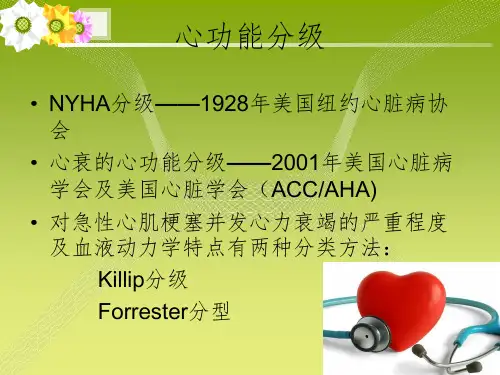 心功能分级

• NYHA分级——1928年美国纽约心脏病协会

• 心衰的心功能分级——2001年美国心脏病学会及美国心脏学会（ACC/AHA)

• 对急性心肌梗塞并发心力衰竭的严重程度及血液动力学特点有两种分类方法：

Killip分级

Forrester分型